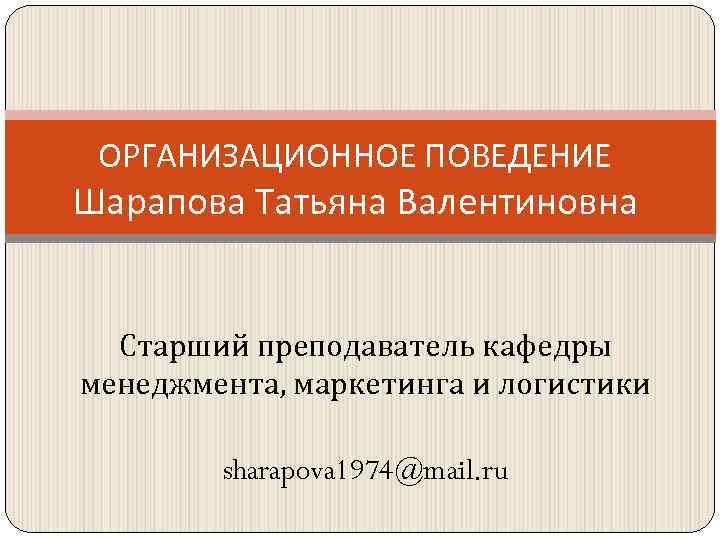 ОРГАНИЗАЦИОННОЕ ПОВЕДЕНИЕ
Шарапова Татьяна Валентиновна

Старший преподаватель кафедры менеджмента, маркетинга и логистики

sharapova1974@mail.ru